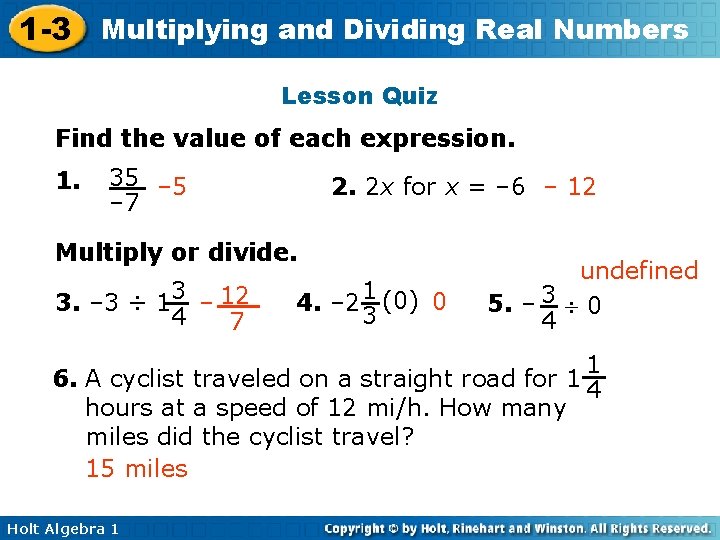 1-3 Multiplying and Dividing Real Numbers

Lesson Quiz

Find the value of each expression.

1. $\frac{35}{-7}$ $-5$

2. $2x$ for $x = -6$ $-12$

Multiply or divide.

3. $-3 \div 1\frac{3}{4}$ $-\frac{12}{7}$

4. $-2\frac{1}{3}(0)$ $0$

5. $-\frac{3}{4} \div 0$ undefined

6. A cyclist traveled on a straight road for $1\frac{1}{4}$ hours at a speed of 12 mi/h. How many miles did the cyclist travel?
15 miles

Holt Algebra 1

Copyright © by Holt, Rinehart and Winston. All Rights Reserved.